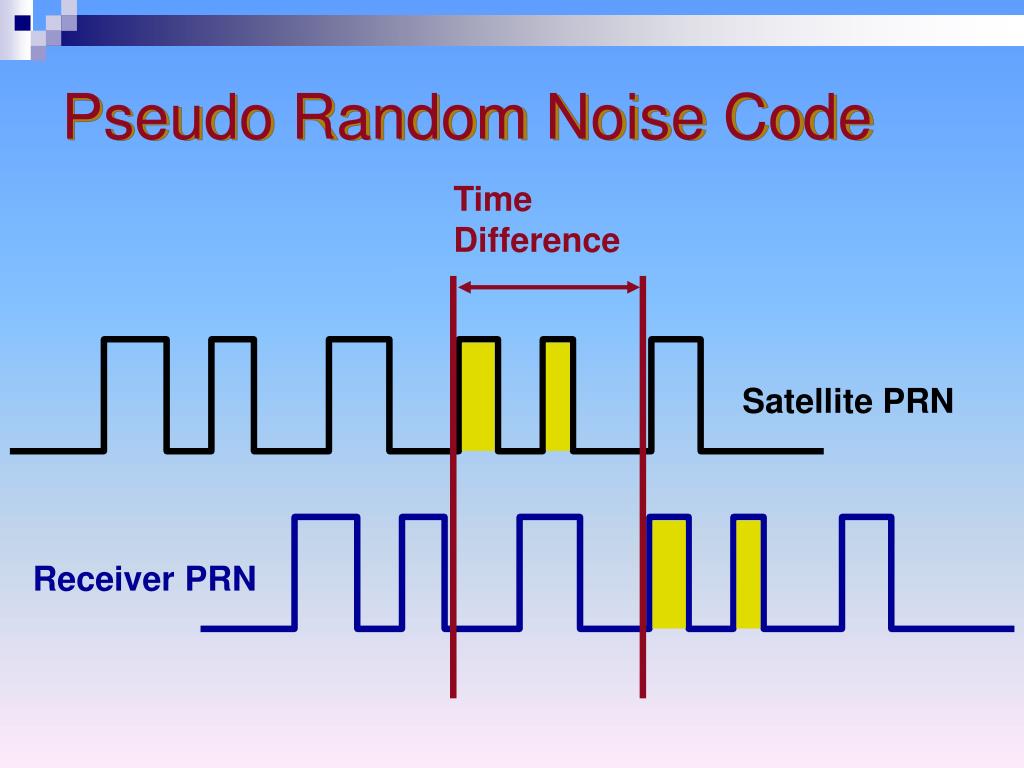 Pseudo Random Noise Code

Time Difference

Satellite PRN

Receiver PRN